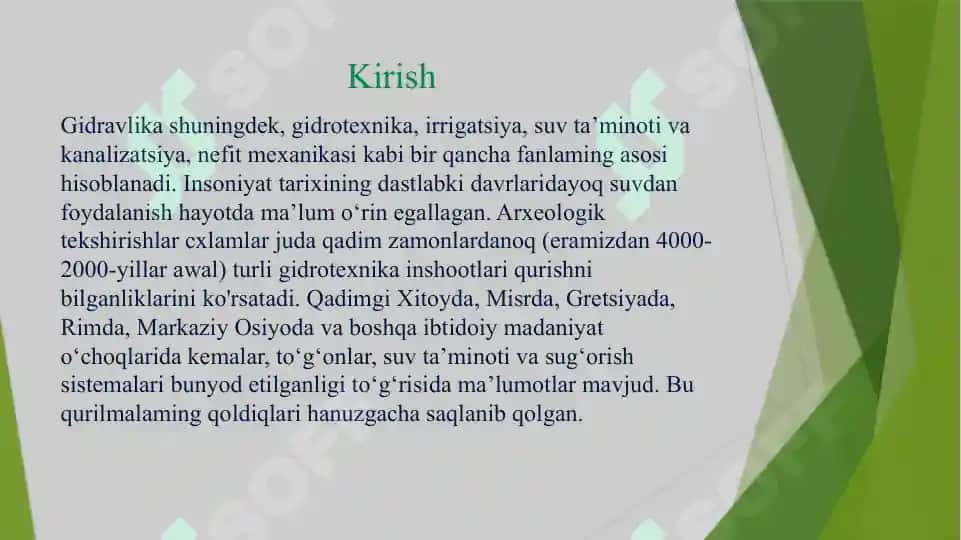 Kirish

Gidravlika shuningdek, gidrotexnika, irrigatsiya, suv ta’minoti va kanalizatsiya, nefit mexanikasi kabi bir qancha fanlaming asosi hisoblanadi. Insoniyat tarixining dastlabki davrlaridayoq suvdan foydalanish hayotda ma’lum o‘rin egallagan. Arxeologik tekshirishlar cxlamlar juda qadim zamonlardanoq (eramizdan 4000-2000-yillar awal) turli gidrotexnika inshootlari qurishni bilganliklarini ko'rsatadi. Qadimgi Xitoyda, Misrda, Gretsiyada, Rimda, Markaziy Osiyoda va boshqa ibtidoiy madaniyat o‘choqlarida kemalar, to‘g‘onlar, suv ta’minoti va sug‘orish sistemalari bunyod etilganligi to‘g‘risida ma’lumotlar mavjud. Bu qurilmalaming qoldiqlari hanuzgacha saqlanib qolgan.